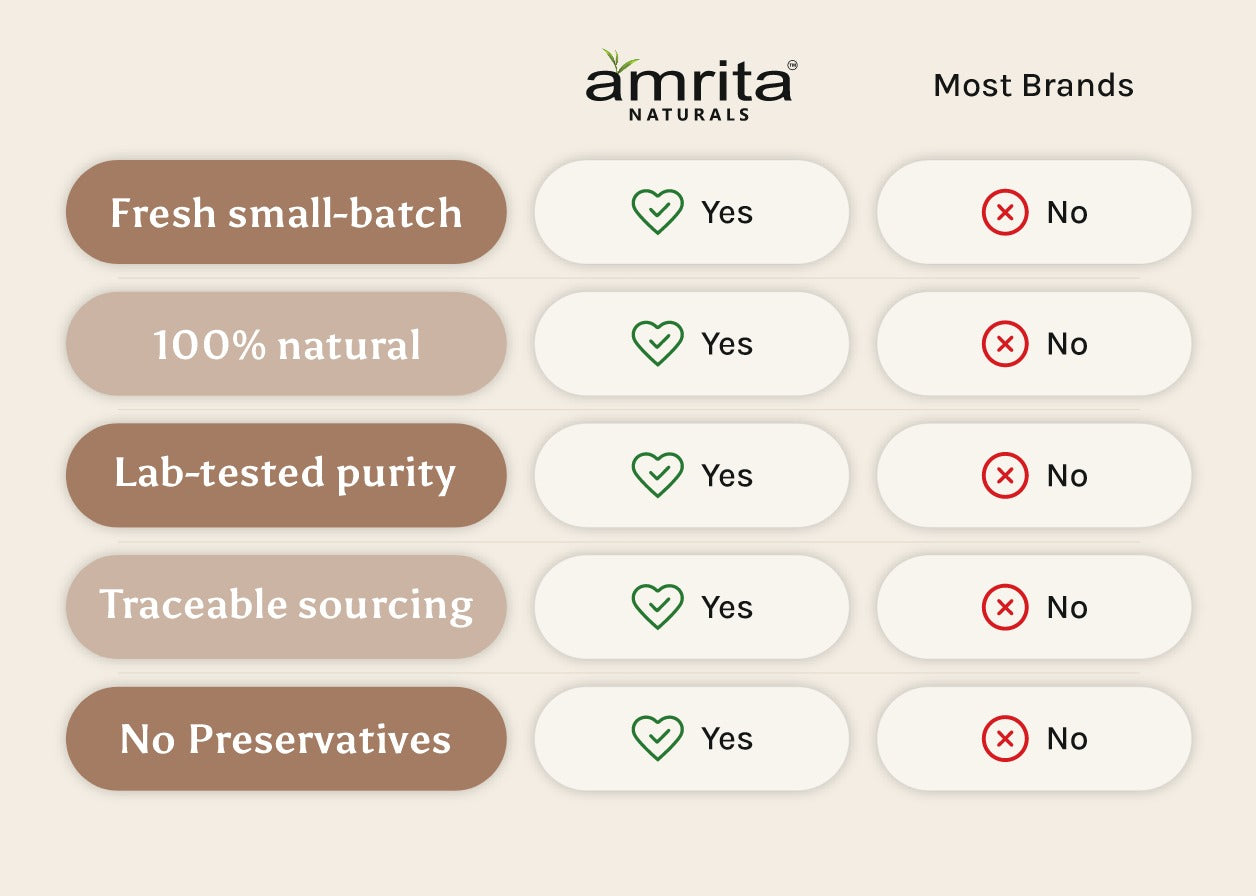 |  | amrita™ NATURALS | Most Brands |
|---|---|---|
| Fresh small-batch | Yes | No |
| 100% natural | Yes | No |
| Lab-tested purity | Yes | No |
| Traceable sourcing | Yes | No |
| No Preservatives | Yes | No |